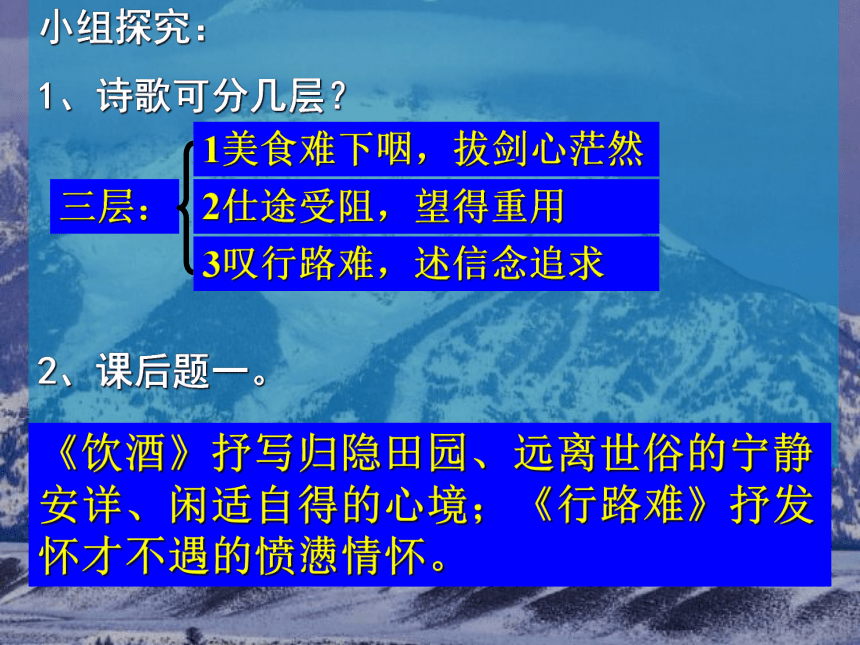 小组探究：

1、诗歌可分几层？

三层：

1美食难下咽，拔剑心茫然

2仕途受阻，望得重用

3叹行路难，述信念追求

2、课后题一。

《饮酒》抒写归隐田园、远离世俗的宁静安详、闲适自得的心境；《行路难》抒发怀才不遇的愤懑情怀。